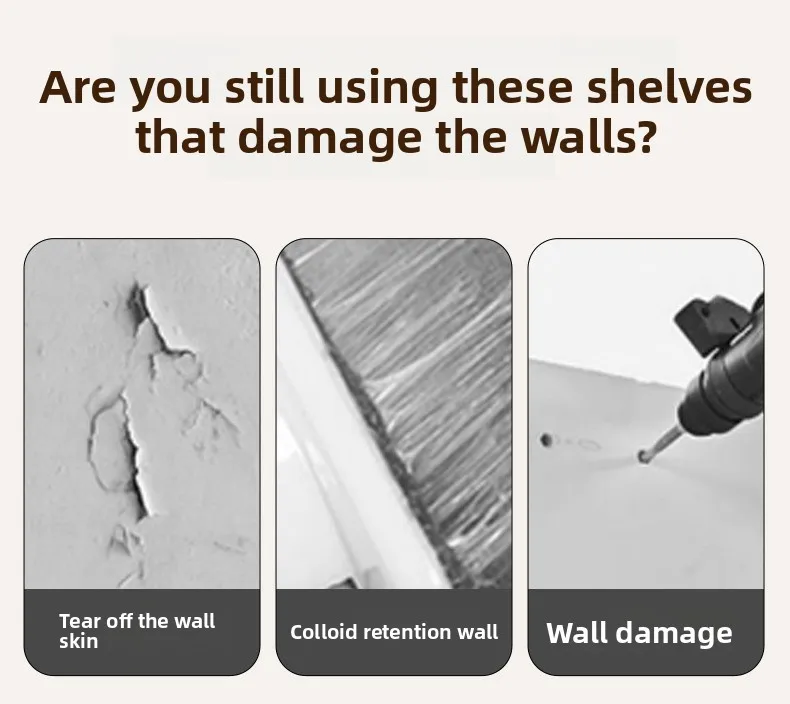 Are you still using these shelves that damage the walls?

Tear off the wall skin

Colloid retention wall

Wall damage